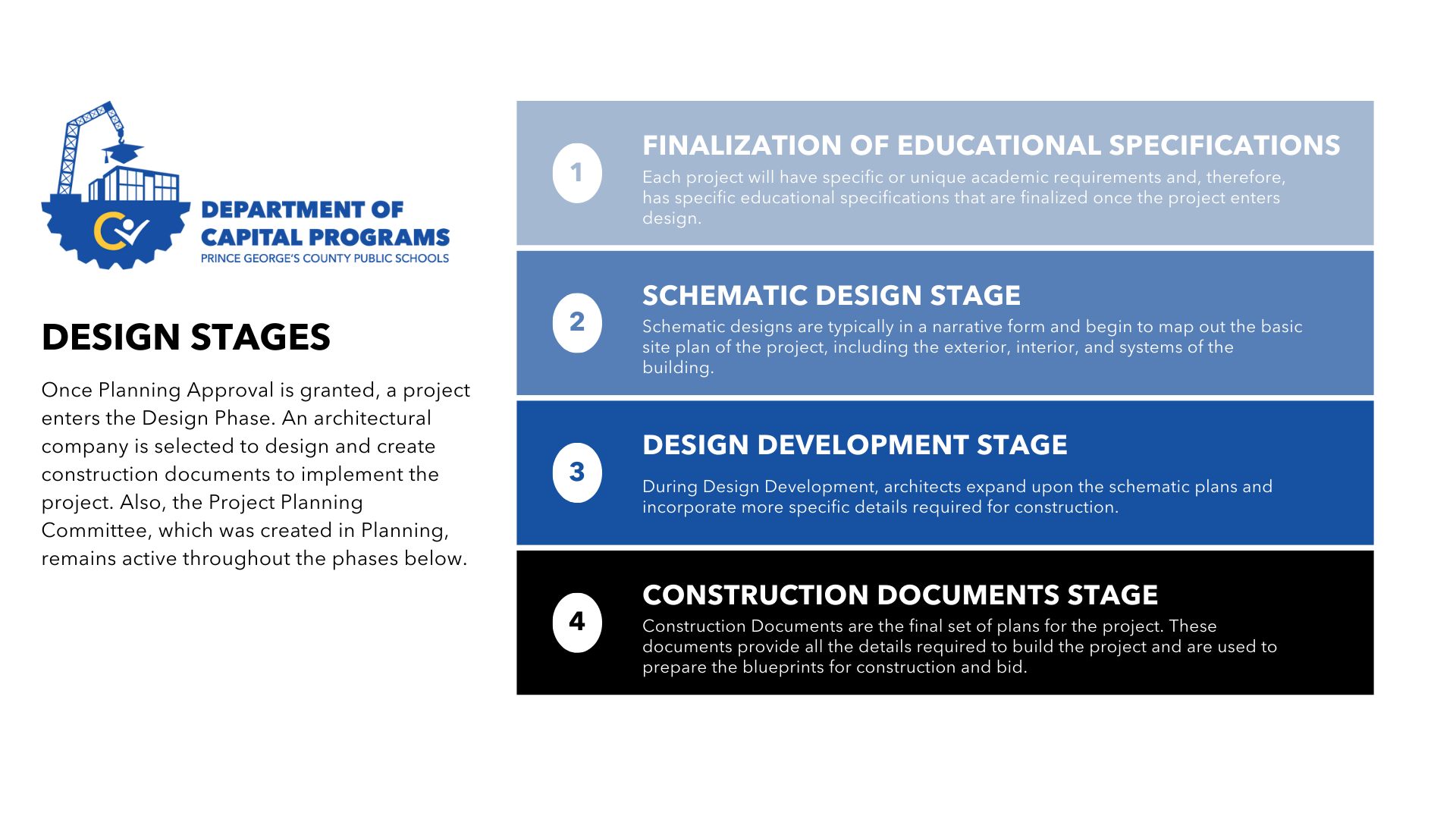 DEPARTMENT OF CAPITAL PROGRAMS
PRINCE GEORGE'S COUNTY PUBLIC SCHOOLS

DESIGN STAGES

Once Planning Approval is granted, a project enters the Design Phase. An architectural company is selected to design and create construction documents to implement the project. Also, the Project Planning Committee, which was created in Planning, remains active throughout the phases below.

1
FINALIZATION OF EDUCATIONAL SPECIFICATIONS
Each project will have specific or unique academic requirements and, therefore, has specific educational specifications that are finalized once the project enters design.

2
SCHEMATIC DESIGN STAGE
Schematic designs are typically in a narrative form and begin to map out the basic site plan of the project, including the exterior, interior, and systems of the building.

3
DESIGN DEVELOPMENT STAGE
During Design Development, architects expand upon the schematic plans and incorporate more specific details required for construction.

4
CONSTRUCTION DOCUMENTS STAGE
Construction Documents are the final set of plans for the project. These documents provide all the details required to build the project and are used to prepare the blueprints for construction and bid.